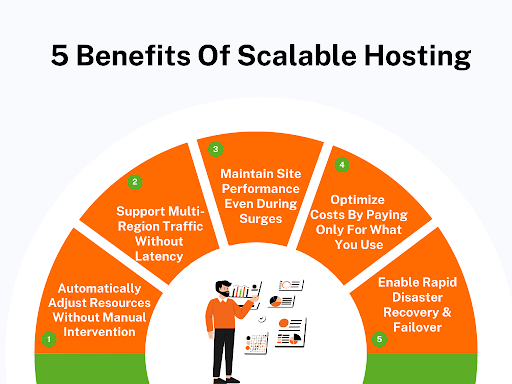 5 Benefits Of Scalable Hosting

1
Automatically Adjust Resources Without Manual Intervention

2
Support Multi-Region Traffic Without Latency

3
Maintain Site Performance Even During Surges

4
Optimize Costs By Paying Only For What You Use

5
Enable Rapid Disaster Recovery & Failover